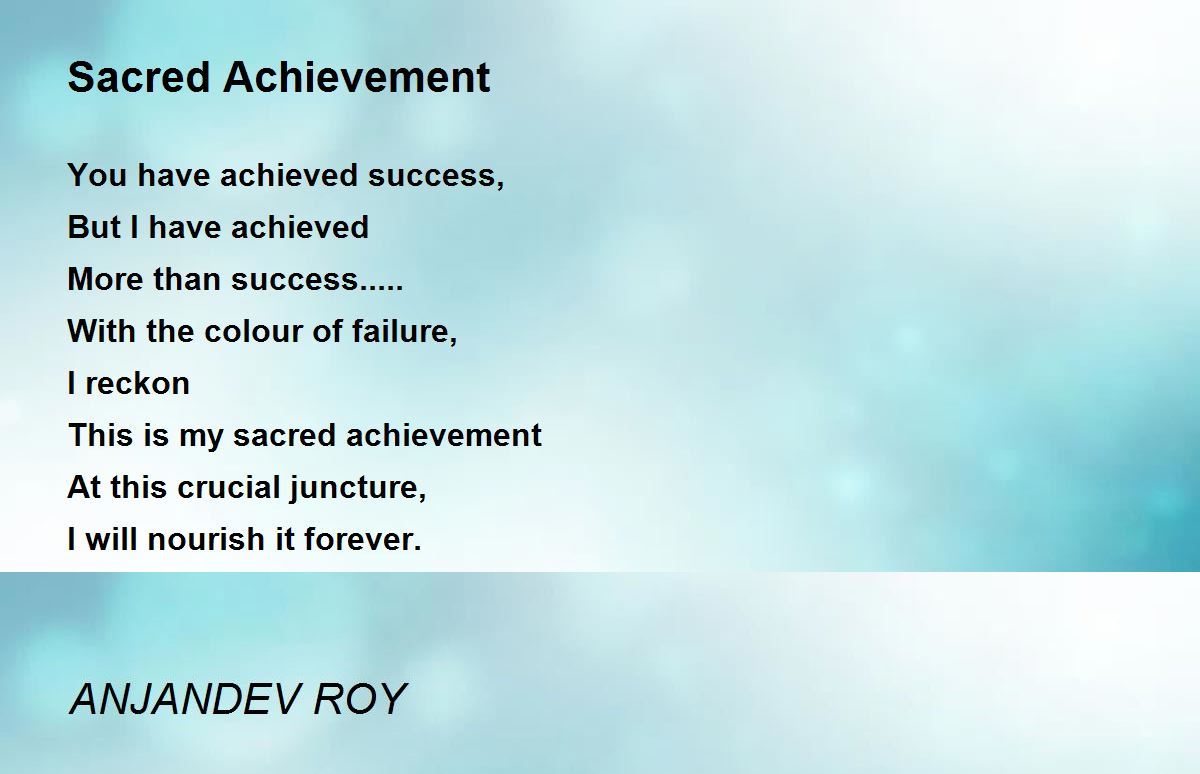 Sacred Achievement

You have achieved success,
But I have achieved
More than success.....
With the colour of failure,
I reckon
This is my sacred achievement
At this crucial juncture,
I will nourish it forever.

ANJANDEV ROY